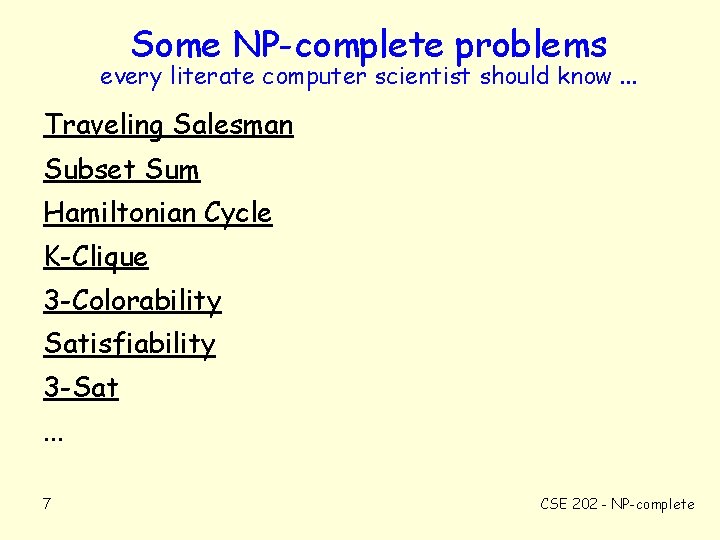 Some NP-complete problems
every literate computer scientist should know ...

Traveling Salesman

Subset Sum

Hamiltonian Cycle

K-Clique

3-Colorability

Satisfiability

3-Sat

...

7

CSE 202 - NP-complete